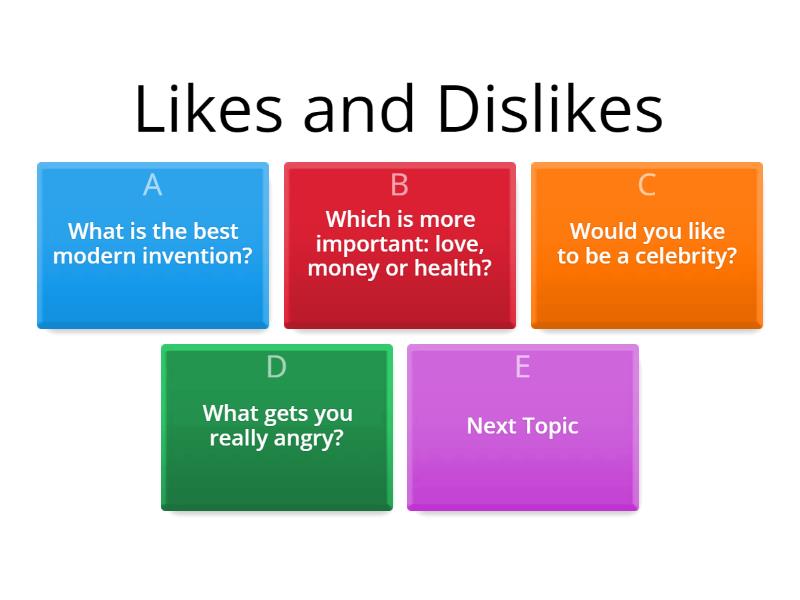 Likes and Dislikes

A
What is the best modern invention?

B
Which is more important: love, money or health?

C
Would you like to be a celebrity?

D
What gets you really angry?

E
Next Topic